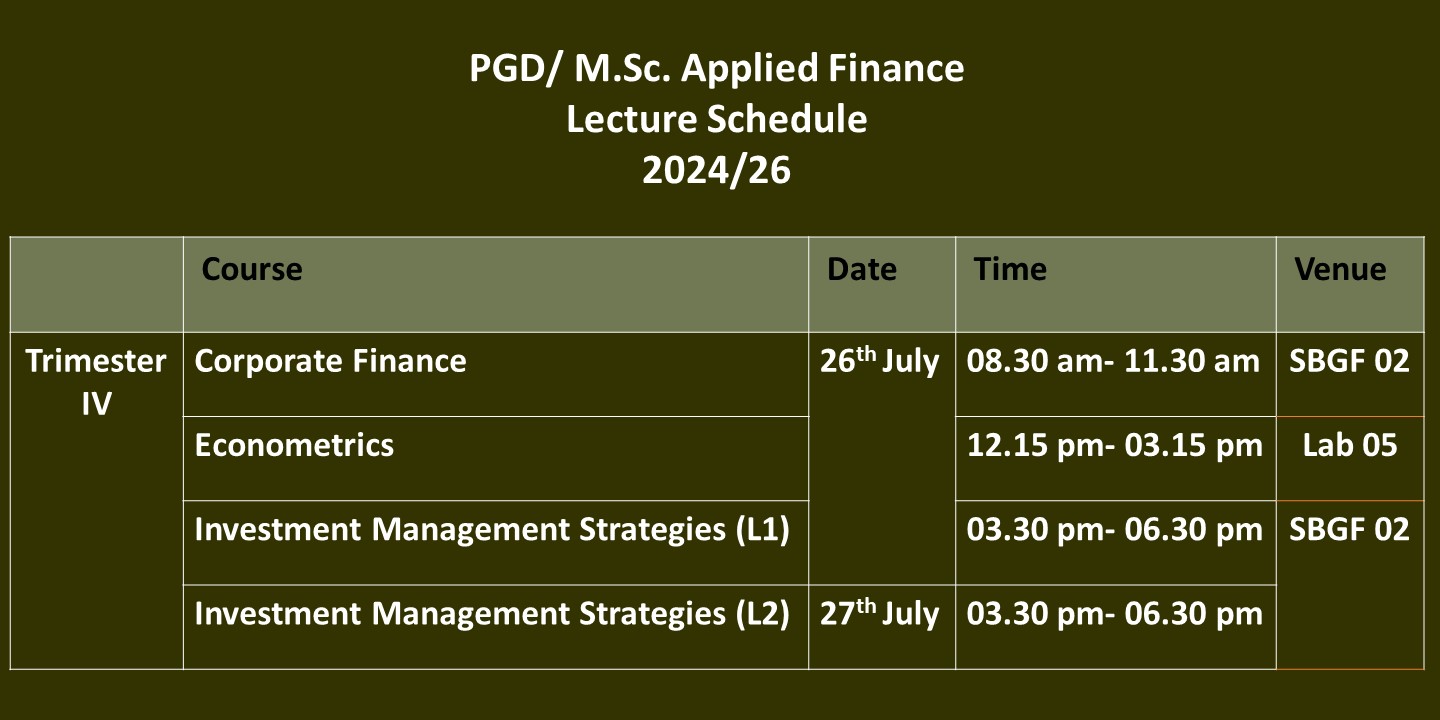 PGD/ M.Sc. Applied Finance
Lecture Schedule
2024/26

| | Course | Date | Time | Venue |
|---|---|---|---|---|
| Trimester IV | Corporate Finance | 26$^{th}$ July | 08.30 am- 11.30 am | SBGF 02 |
| | Econometrics | | 12.15 pm- 03.15 pm | Lab 05 |
| | Investment Management Strategies (L1) | | 03.30 pm- 06.30 pm | SBGF 02 |
| | Investment Management Strategies (L2) | 27$^{th}$ July | 03.30 pm- 06.30 pm | |